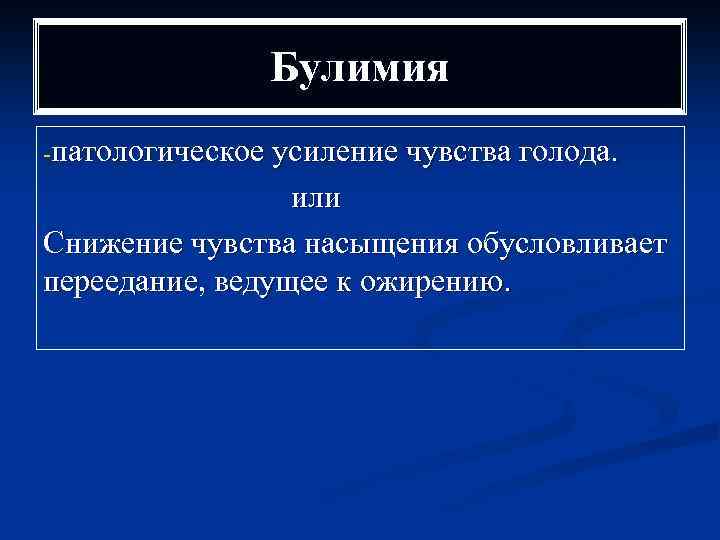 Булимия

-патологическое усиление чувства голода.

или

Снижение чувства насыщения обусловливает переедание, ведущее к ожирению.